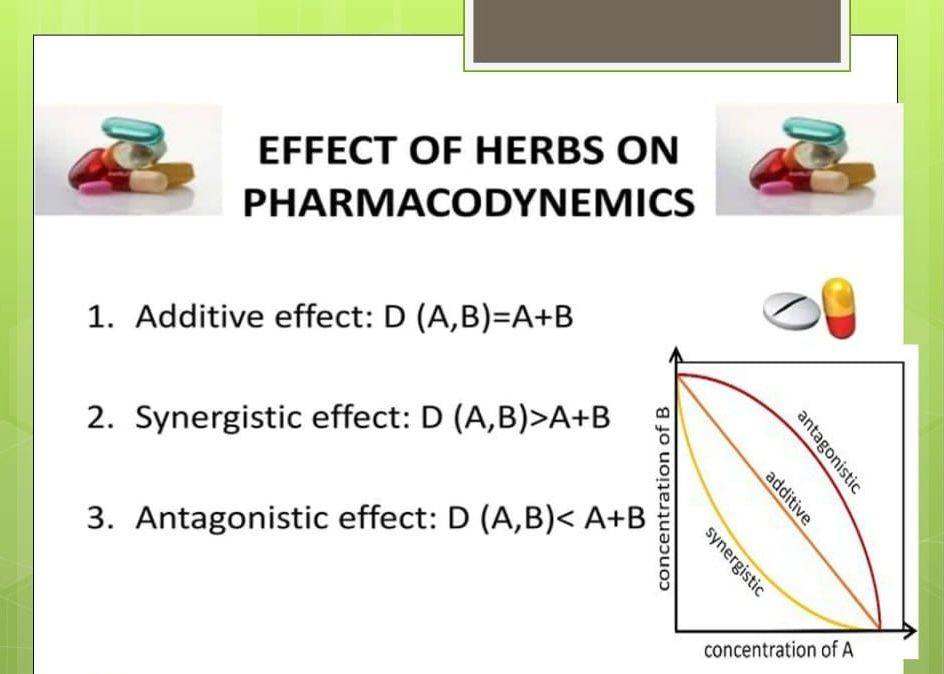 EFFECT OF HERBS ON PHARMACODYNEMICS

1. Additive effect: D (A,B)=A+B

2. Synergistic effect: D (A,B)>A+B

3. Antagonistic effect: D (A,B)< A+B

concentration of B

antagonistic

additive

synergistic

concentration of A